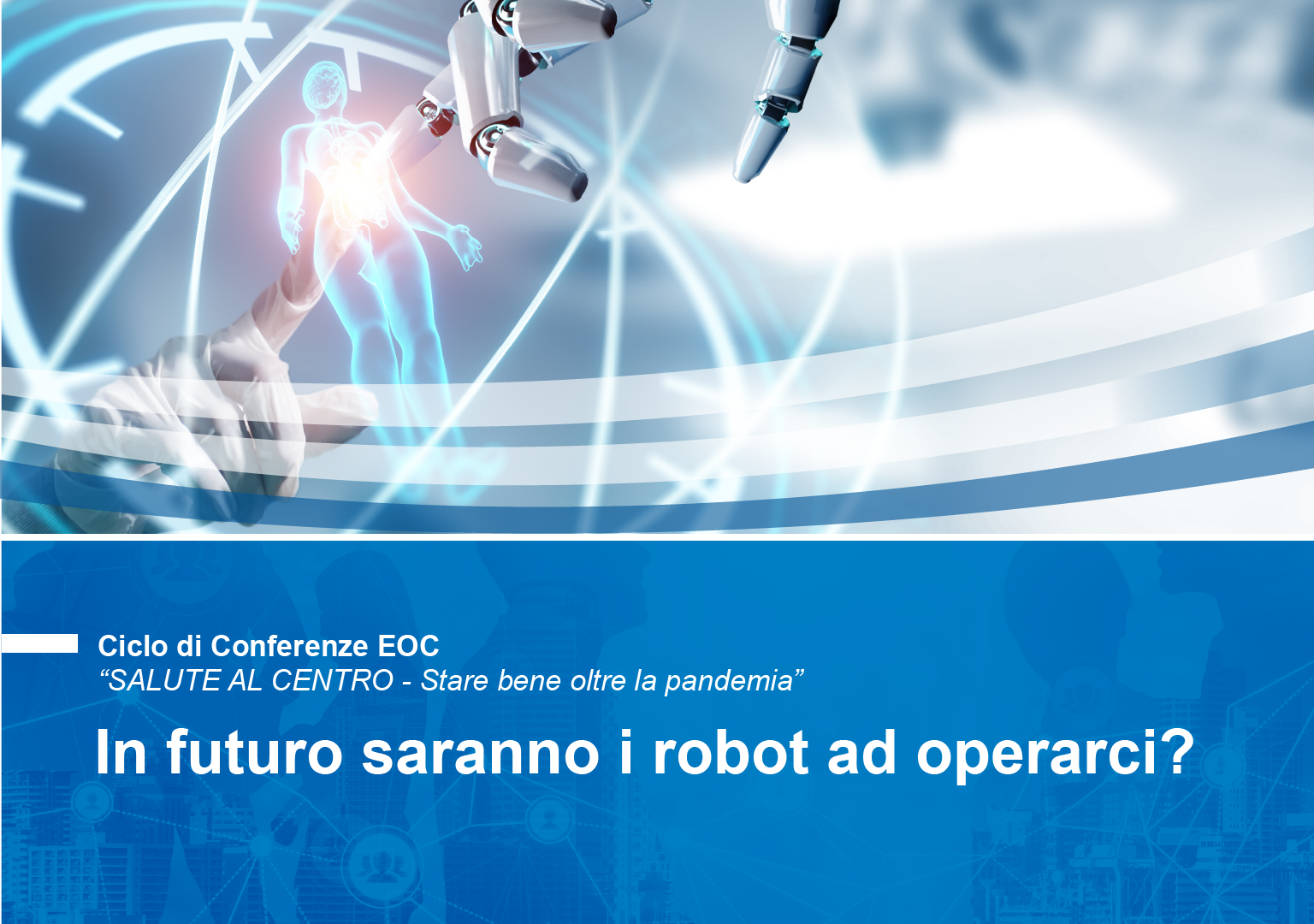 Ciclo di Conferenze EOC
“SALUTE AL CENTRO - Stare bene oltre la pandemia”

In futuro saranno i robot ad operarci?